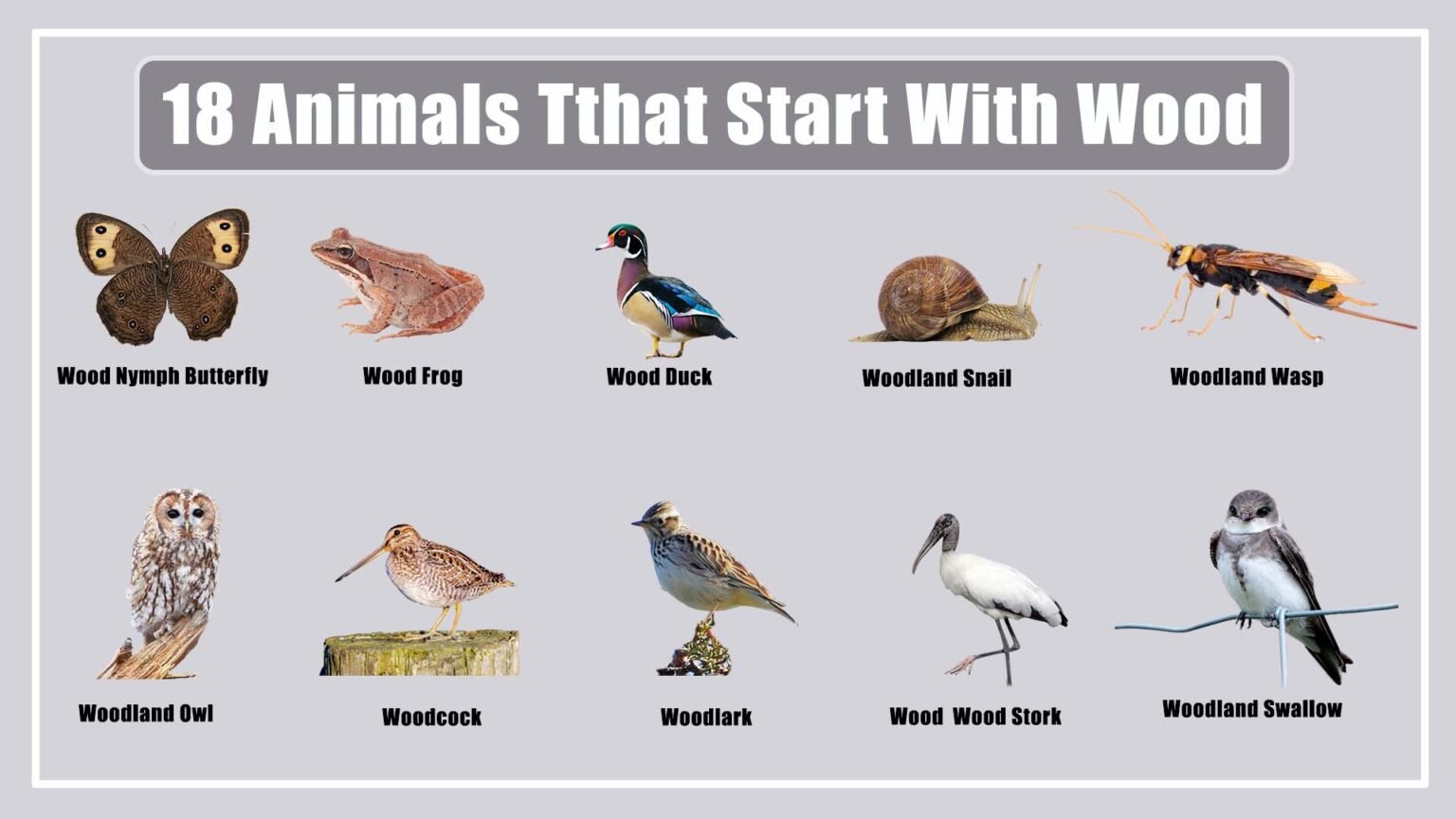 18 Animals Tthat Start With Wood

Wood Nymph Butterfly

Wood Frog

Wood Duck

Woodland Snail

Woodland Wasp

Woodland Owl

Woodcock

Woodlark

Wood Wood Stork

Woodland Swallow